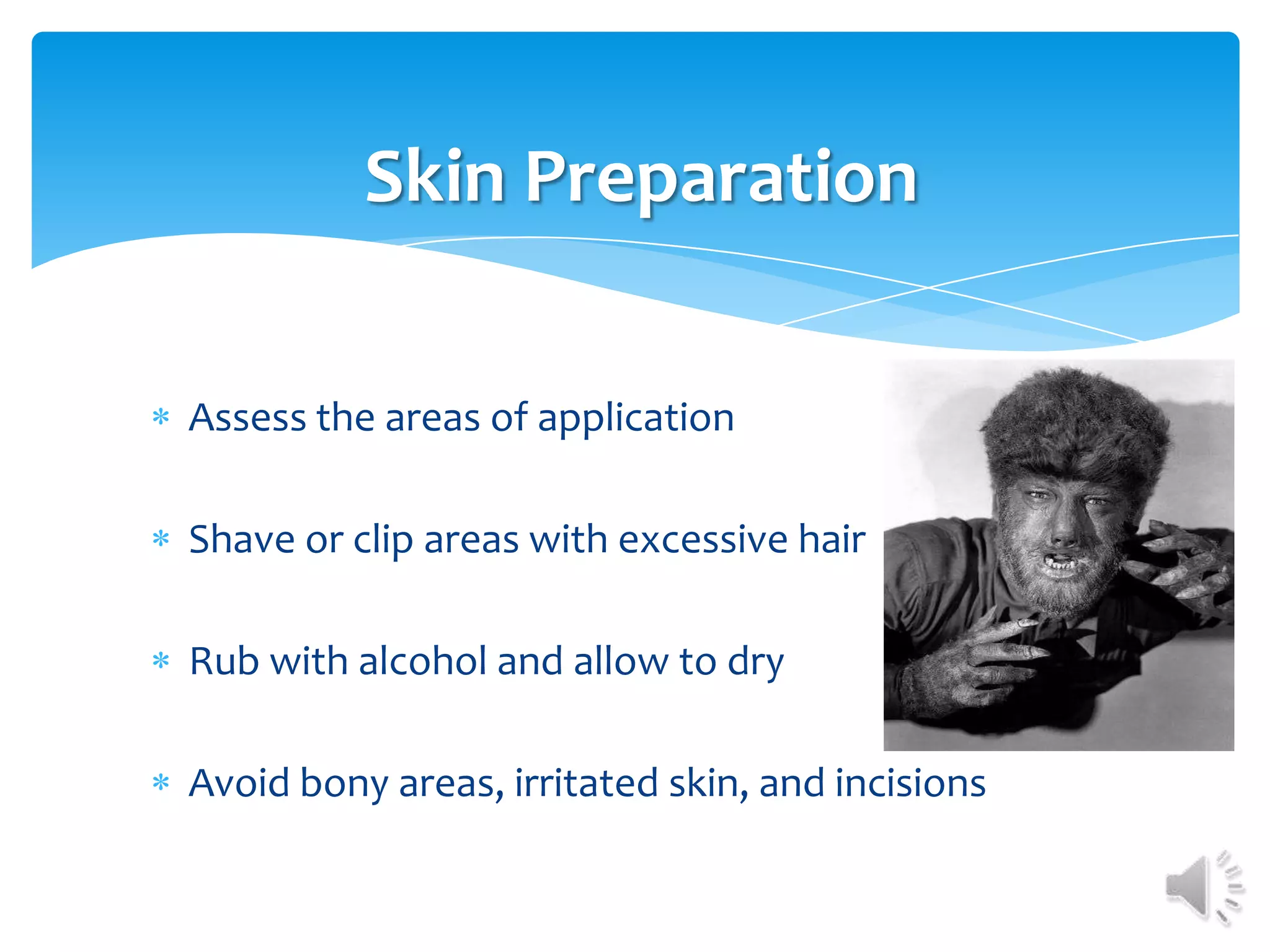 Skin Preparation

* Assess the areas of application

* Shave or clip areas with excessive hair

* Rub with alcohol and allow to dry

* Avoid bony areas, irritated skin, and incisions